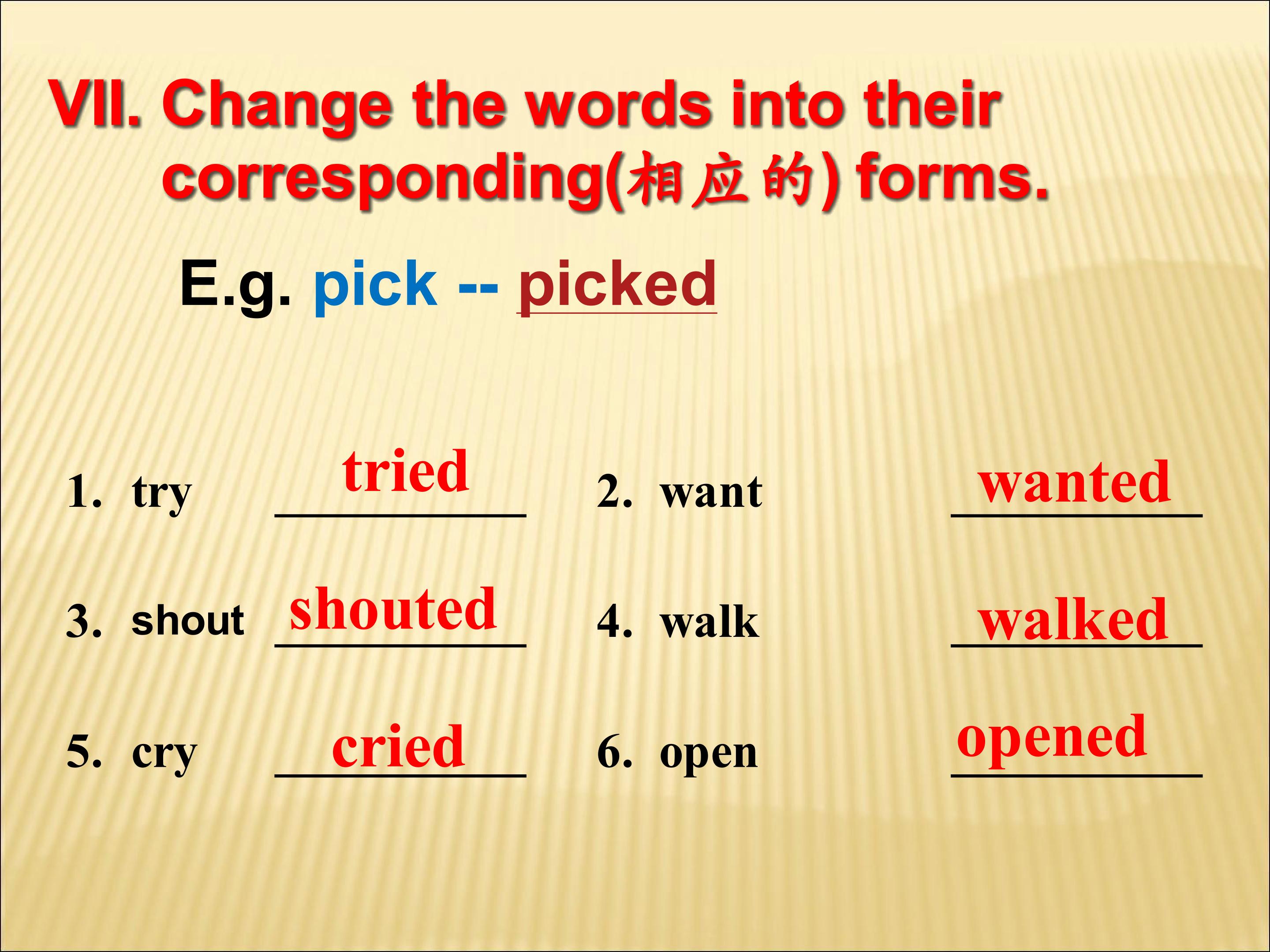 VII. Change the words into their corresponding(相应的) forms.

E.g. pick -- picked

1. try tried

2. want wanted

3. shout shouted

4. walk walked

5. cry cried

6. open opened